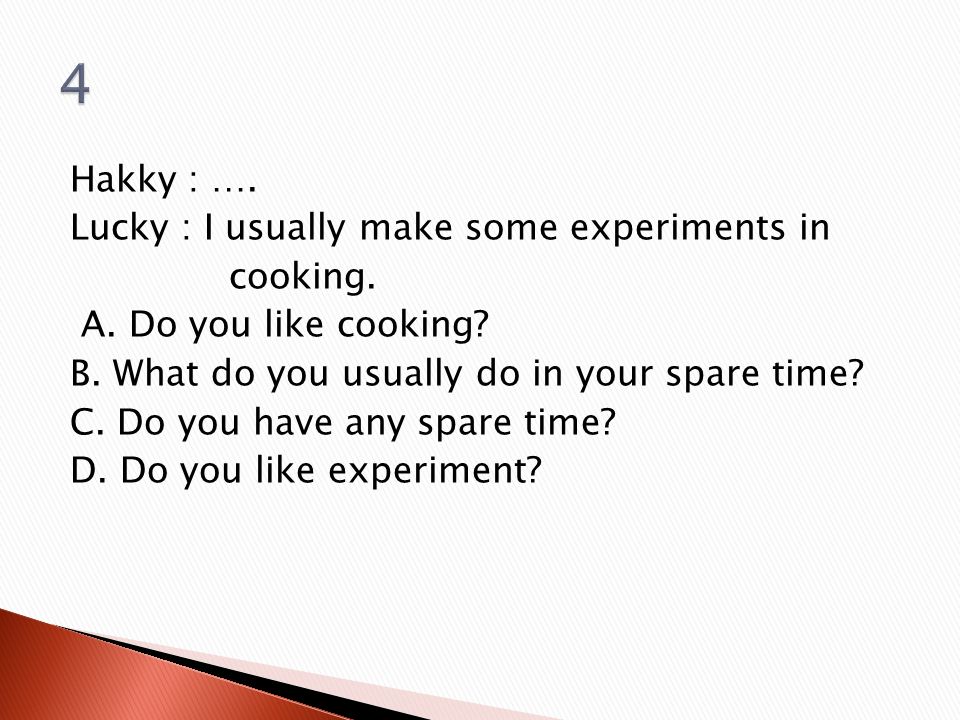 4

Hakky : ….
Lucky : I usually make some experiments in cooking.
A. Do you like cooking?
B. What do you usually do in your spare time?
C. Do you have any spare time?
D. Do you like experiment?